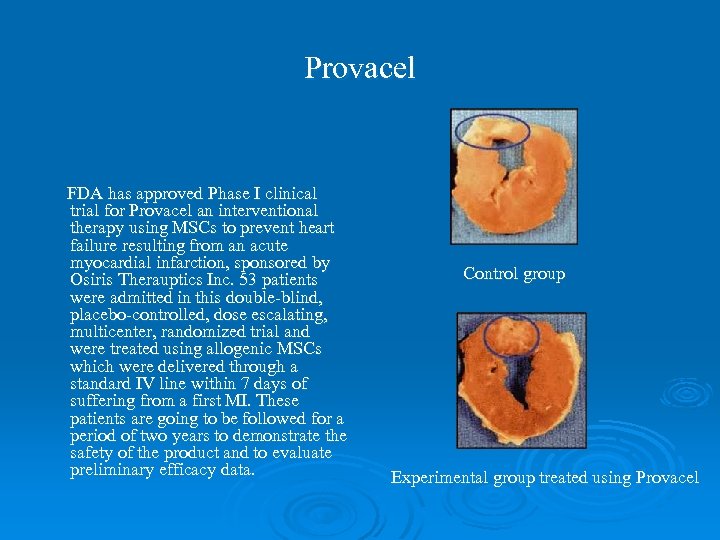 Provacel

FDA has approved Phase I clinical trial for Provacel an interventional therapy using MSCs to prevent heart failure resulting from an acute myocardial infarction, sponsored by Osiris Therauptics Inc. 53 patients were admitted in this double-blind, placebo-controlled, dose escalating, multicenter, randomized trial and were treated using allogenic MSCs which were delivered through a standard IV line within 7 days of suffering from a first MI. These patients are going to be followed for a period of two years to demonstrate the safety of the product and to evaluate preliminary efficacy data.

Control group

Experimental group treated using Provacel